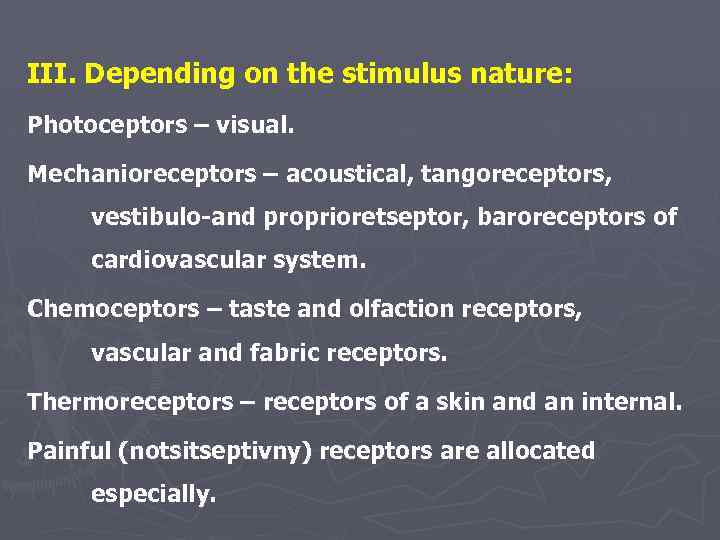 III. Depending on the stimulus nature:

Photoceptors – visual.

Mechanioreceptors – acoustical, tangoreceptors, vestibulo-and proprioretseptor, baroreceptors of cardiovascular system.

Chemoceptors – taste and olfaction receptors, vascular and fabric receptors.

Thermoreceptors – receptors of a skin and an internal.

Painful (notsitseptivny) receptors are allocated especially.